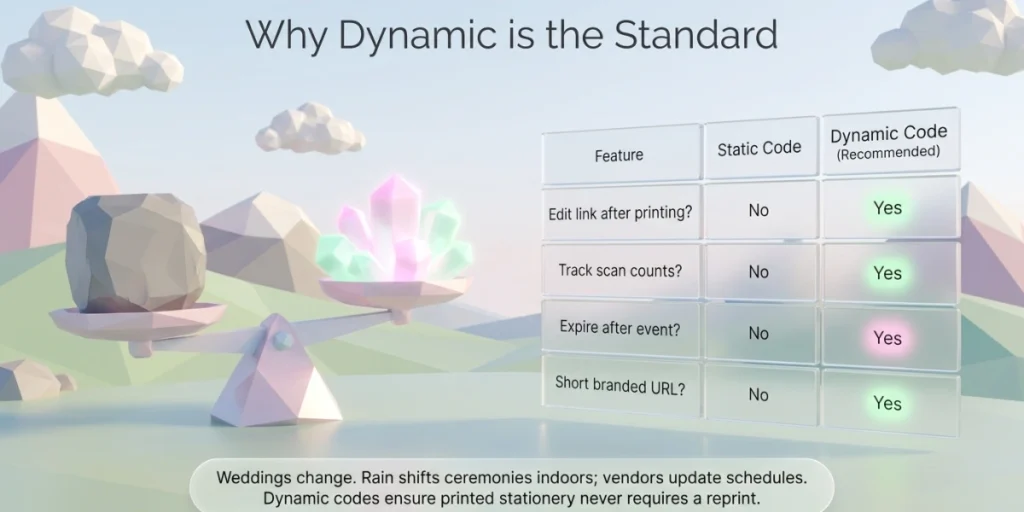 Why Dynamic is the Standard

| Feature | Static Code | Dynamic Code (Recommended) |
|---|---|---|
| Edit link after printing? | No | Yes |
| Track scan counts? | No | Yes |
| Expire after event? | No | Yes |
| Short branded URL? | No | Yes |

Weddings change. Rain shifts ceremonies indoors; vendors update schedules. Dynamic codes ensure printed stationery never requires a reprint.